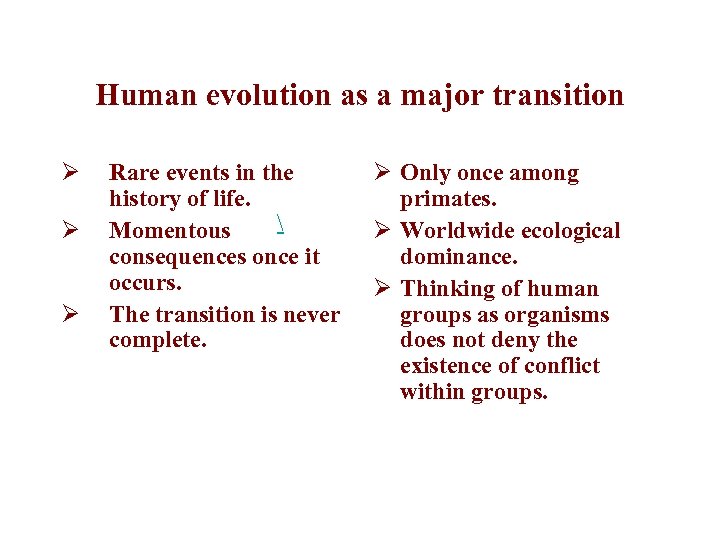 Human evolution as a major transition

➢ Rare events in the history of life.
➢ Momentous consequences once it occurs.
➢ The transition is never complete.

➢ Only once among primates.
➢ Worldwide ecological dominance.
➢ Thinking of human groups as organisms does not deny the existence of conflict within groups.